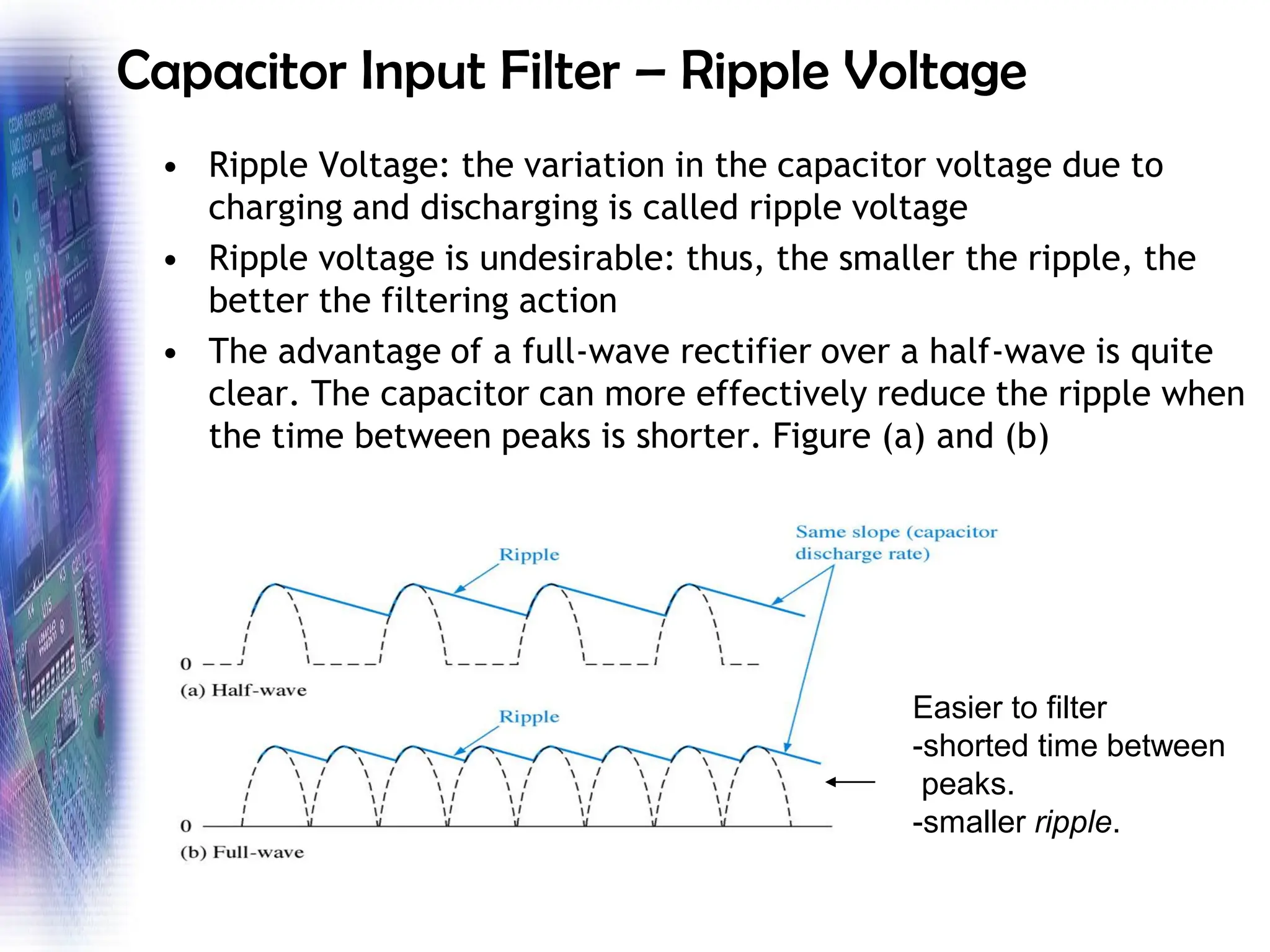 Capacitor Input Filter – Ripple Voltage

• Ripple Voltage: the variation in the capacitor voltage due to charging and discharging is called ripple voltage

• Ripple voltage is undesirable: thus, the smaller the ripple, the better the filtering action

• The advantage of a full-wave rectifier over a half-wave is quite clear. The capacitor can more effectively reduce the ripple when the time between peaks is shorter. Figure (a) and (b)

Ripple

Same slope (capacitor discharge rate)

0

(a) Half-wave

Ripple

0

(b) Full-wave

Easier to filter
-shorted time between peaks.
-smaller ripple.